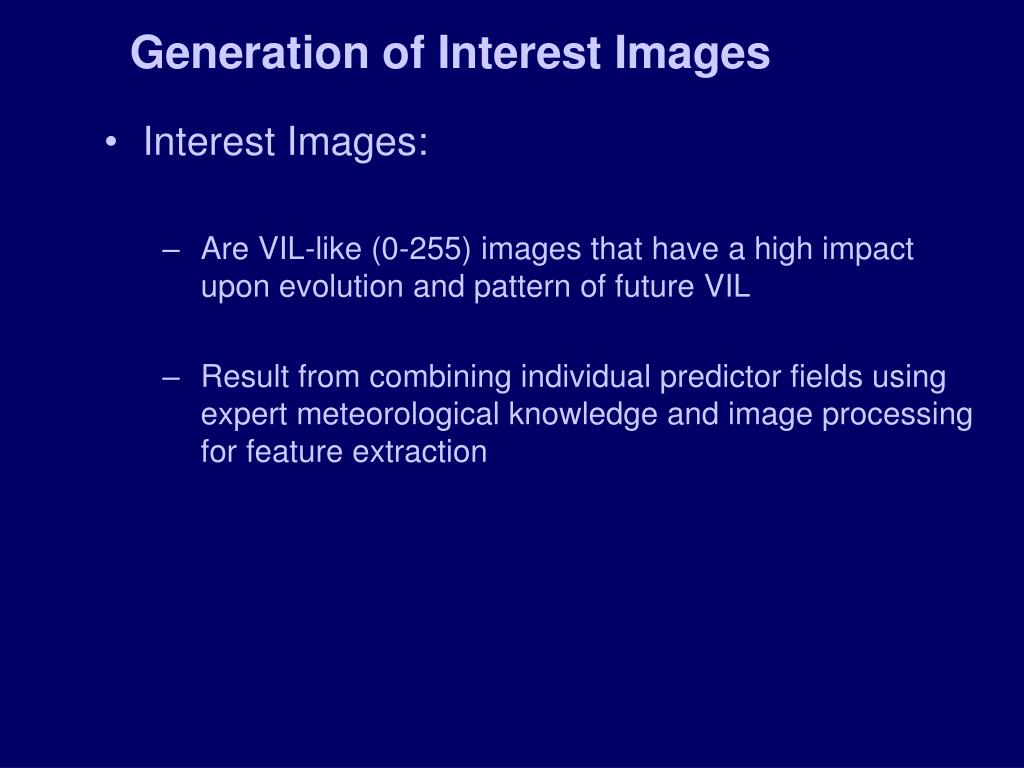 Generation of Interest Images

• Interest Images:

– Are VIL-like (0-255) images that have a high impact upon evolution and pattern of future VIL

– Result from combining individual predictor fields using expert meteorological knowledge and image processing for feature extraction